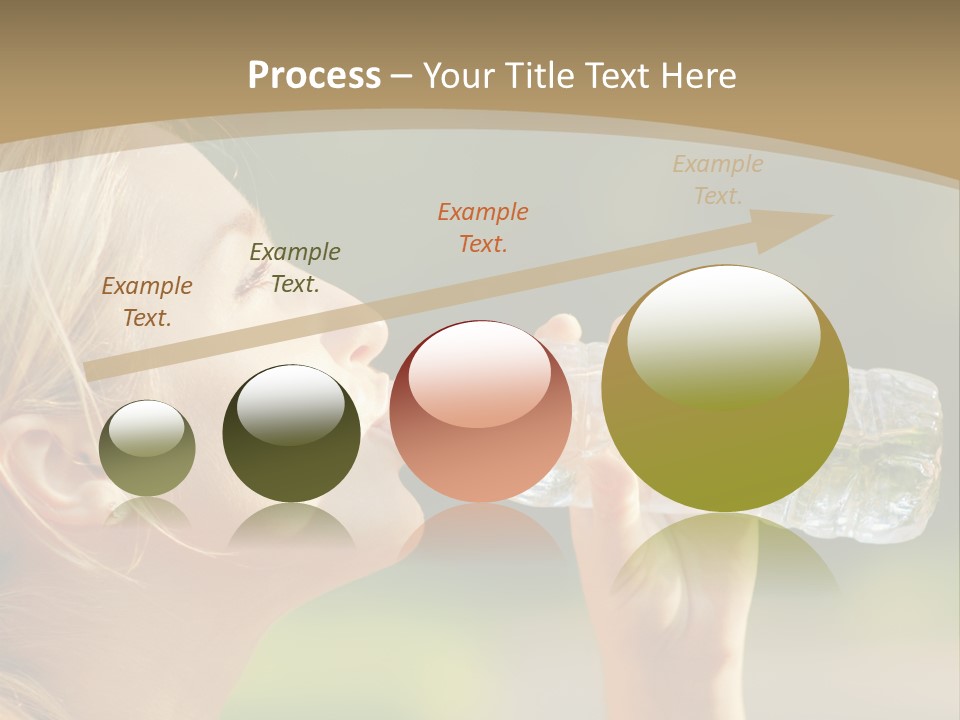 Process – Your Title Text Here

Example Text.

Example Text.

Example Text.

Example Text.